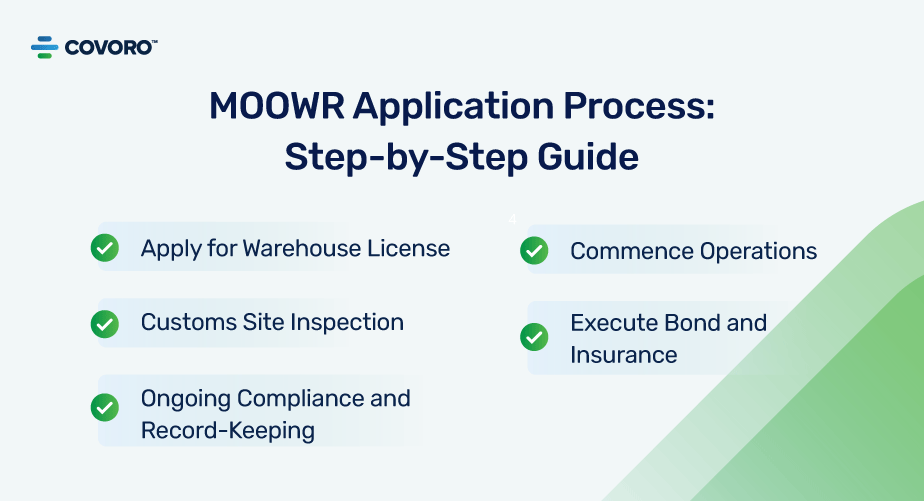 COVORO™

MOOWR Application Process: Step-by-Step Guide

Apply for Warehouse License

Customs Site Inspection

Ongoing Compliance and Record-Keeping

Commence Operations

Execute Bond and Insurance